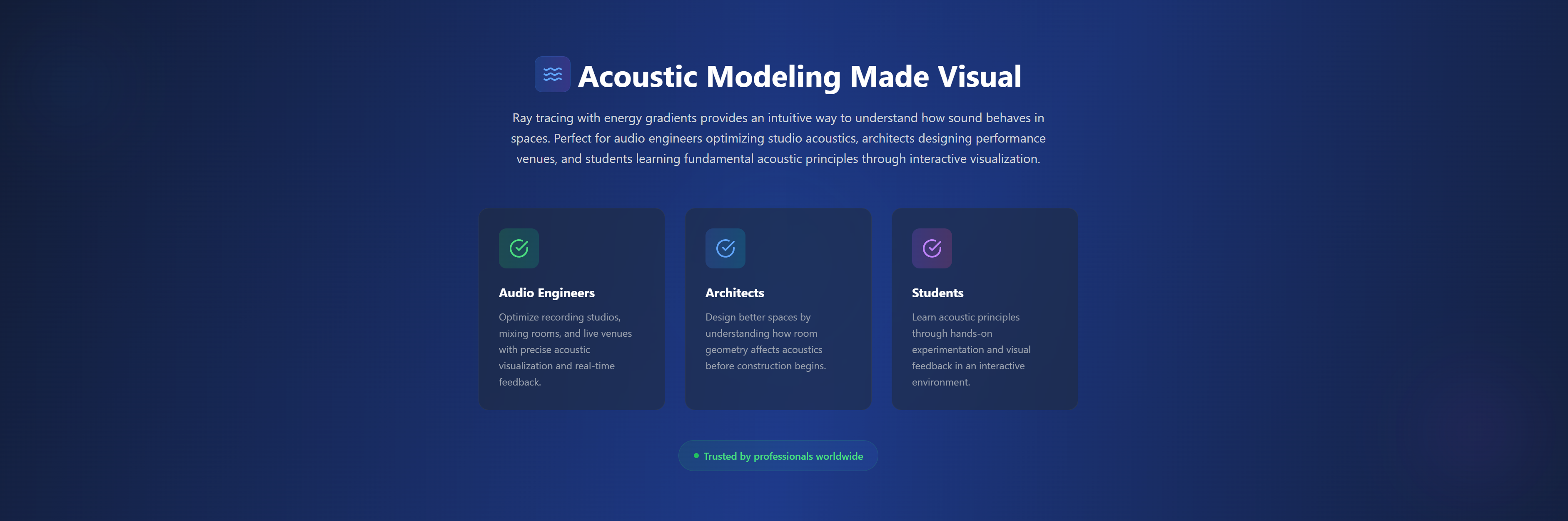 Acoustic Modeling Made Visual

Ray tracing with energy gradients provides an intuitive way to understand how sound behaves in spaces. Perfect for audio engineers optimizing studio acoustics, architects designing performance venues, and students learning fundamental acoustic principles through interactive visualization.

Audio Engineers

Optimize recording studios, mixing rooms, and live venues with precise acoustic visualization and real-time feedback.

Architects

Design better spaces by understanding how room geometry affects acoustics before construction begins.

Students

Learn acoustic principles through hands-on experimentation and visual feedback in an interactive environment.

Trusted by professionals worldwide